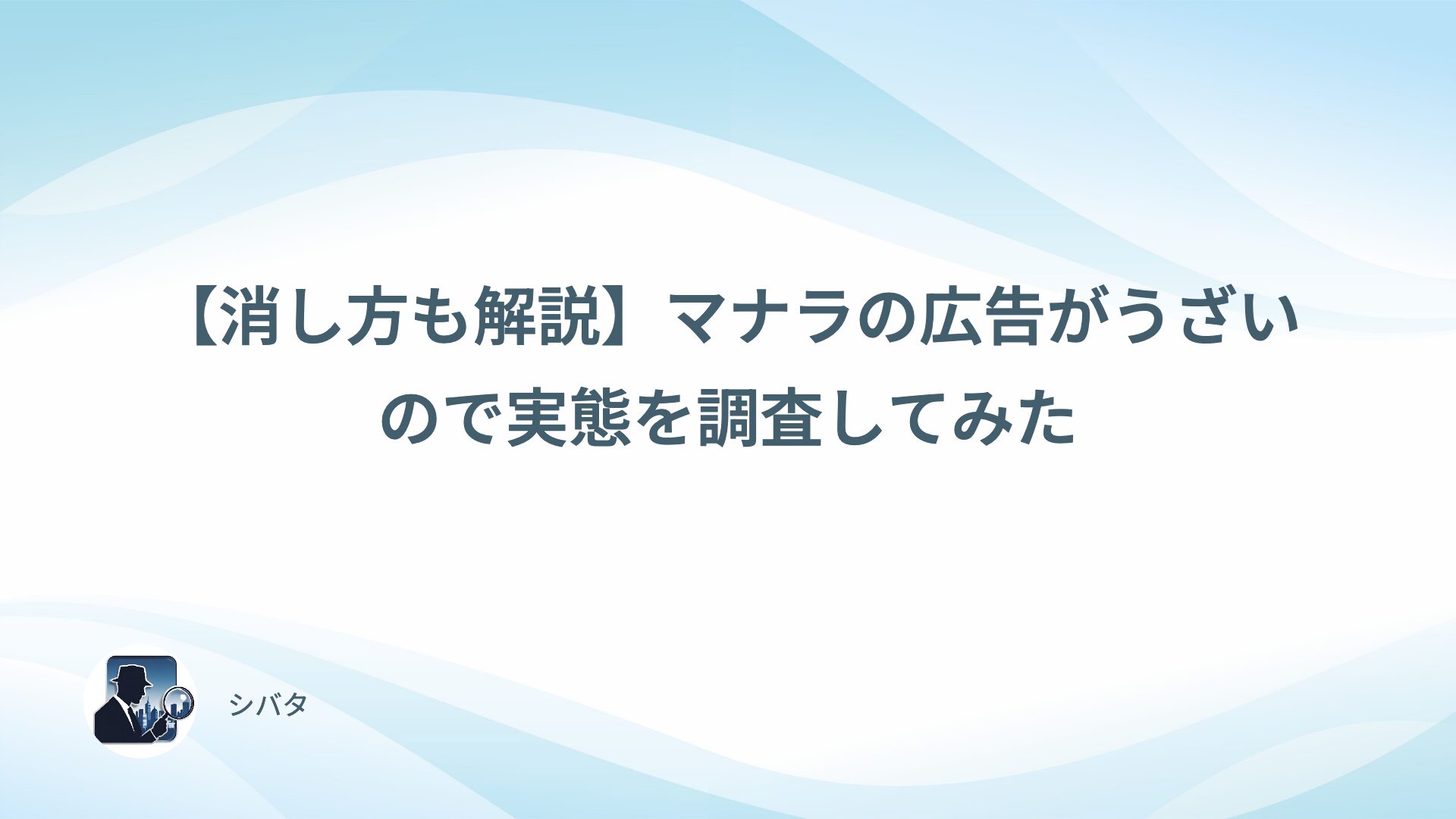 【消し方も解説】マナラの広告がうざいので実態を調査してみた

シバタ